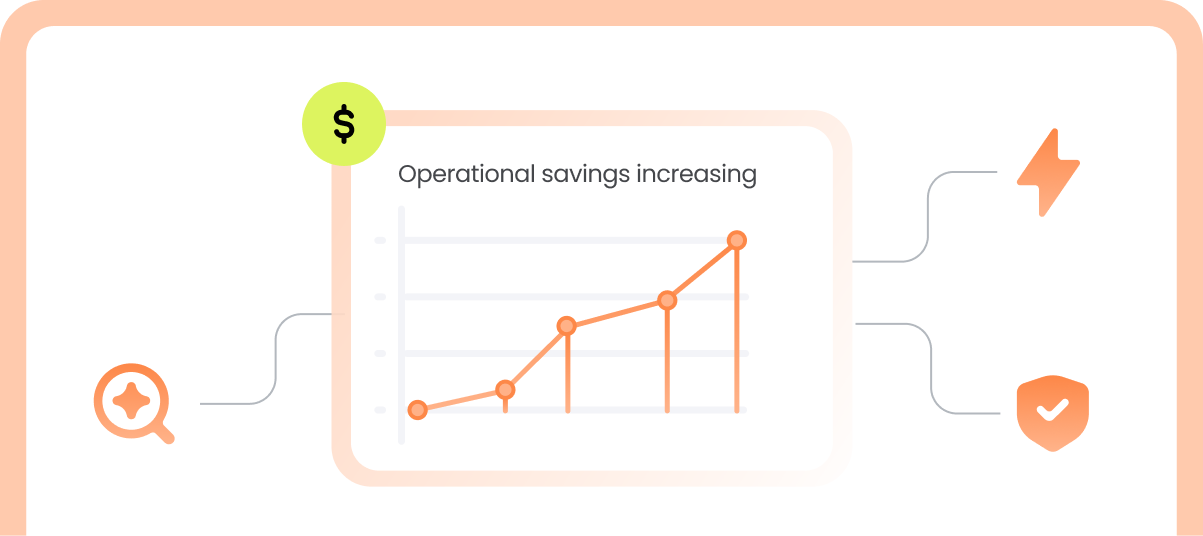 $

Operational savings increasing